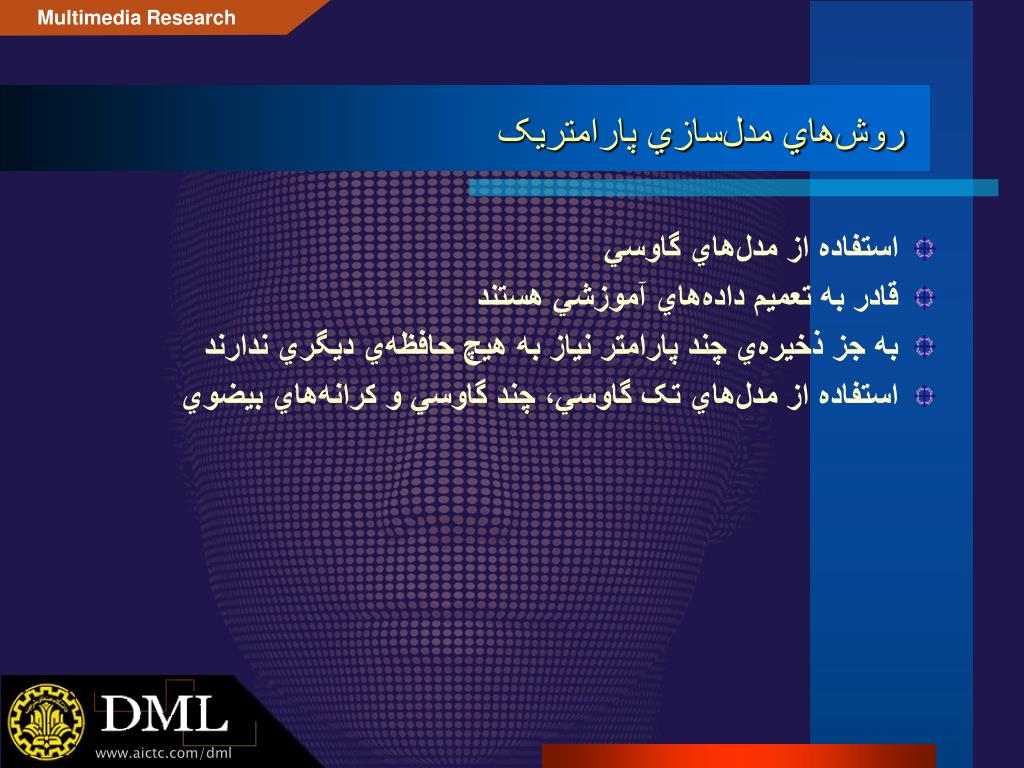 Multimedia Research

روش‌هاي مدل‌سازي پارامتريک

استفاده از مدل‌هاي گاوسي

قادر به تعميم داده‌هاي آموزشي هستند

به جز ذخيره‌ي چند پارامتر نياز به هيچ حافظه‌ي ديگري ندارند

استفاده از مدل‌هاي تک گاوسي، چند گاوسي و کرانه‌هاي بيضوي

DML

www.aictc.com/dml